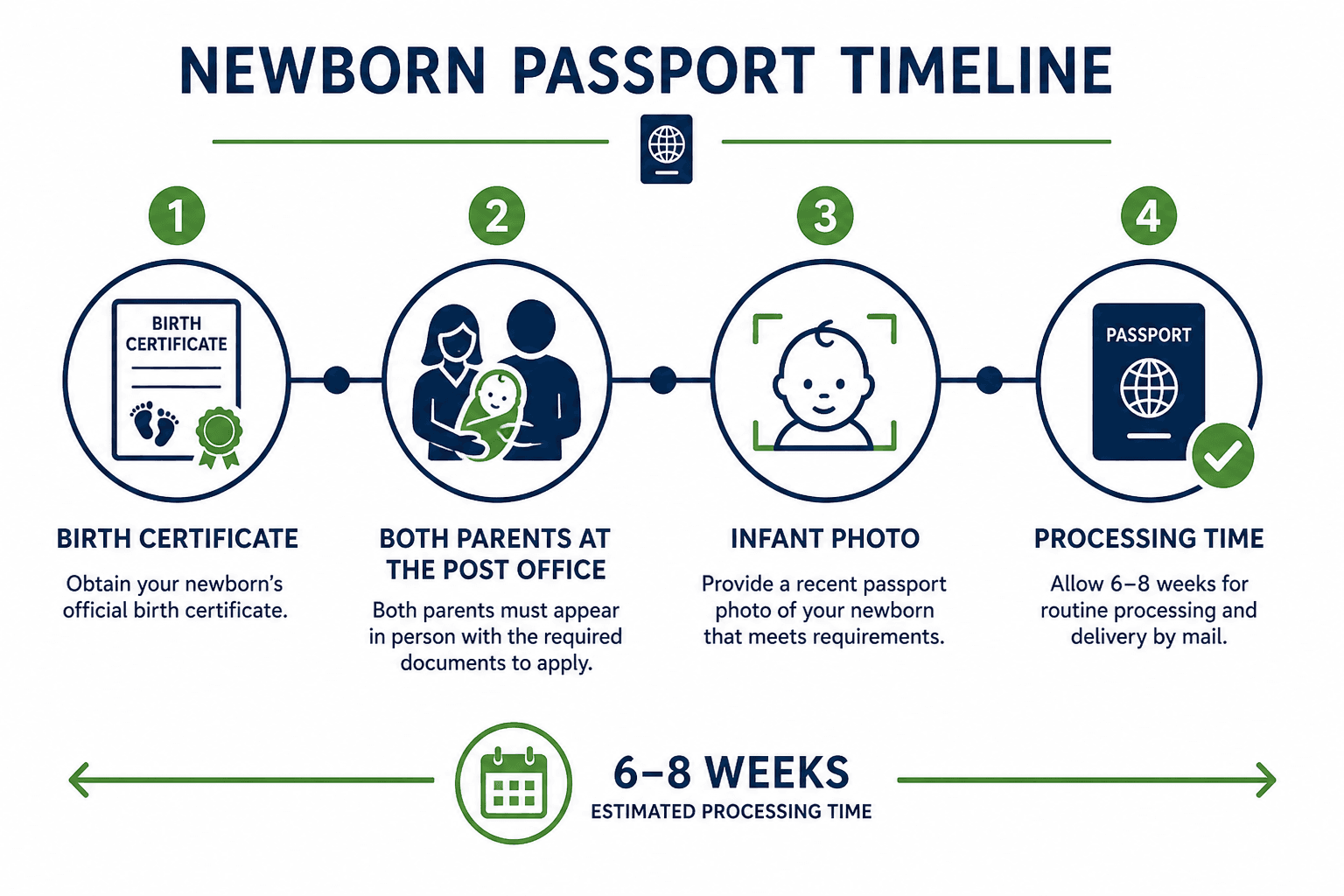 NEWBORN PASSPORT TIMELINE

1

BIRTH CERTIFICATE

BIRTH CERTIFICATE

Obtain your newborn's official birth certificate.

2

BOTH PARENTS AT THE POST OFFICE

Both parents must appear in person with the required documents to apply.

3

INFANT PHOTO

Provide a recent passport photo of your newborn that meets requirements.

4

PASSPORT

PROCESSING TIME

Allow 6–8 weeks for routine processing and delivery by mail.

6–8 WEEKS

ESTIMATED PROCESSING TIME